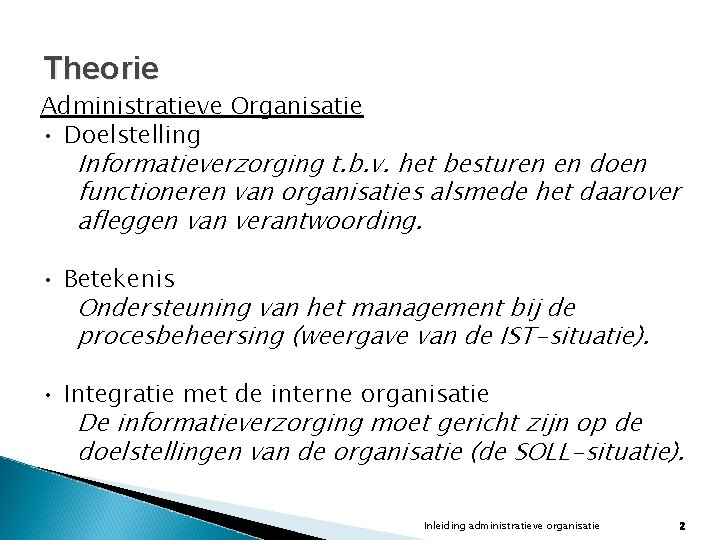 Theorie

Administratieve Organisatie

• Doelstelling
Informatieverzorging t.b.v. het besturen en doen functioneren van organisaties alsmede het daarover afleggen van verantwoording.

• Betekenis
Ondersteuning van het management bij de procesbeheersing (weergave van de IST-situatie).

• Integratie met de interne organisatie
De informatieverzorging moet gericht zijn op de doelstellingen van de organisatie (de SOLL-situatie).

Inleiding administratieve organisatie 2